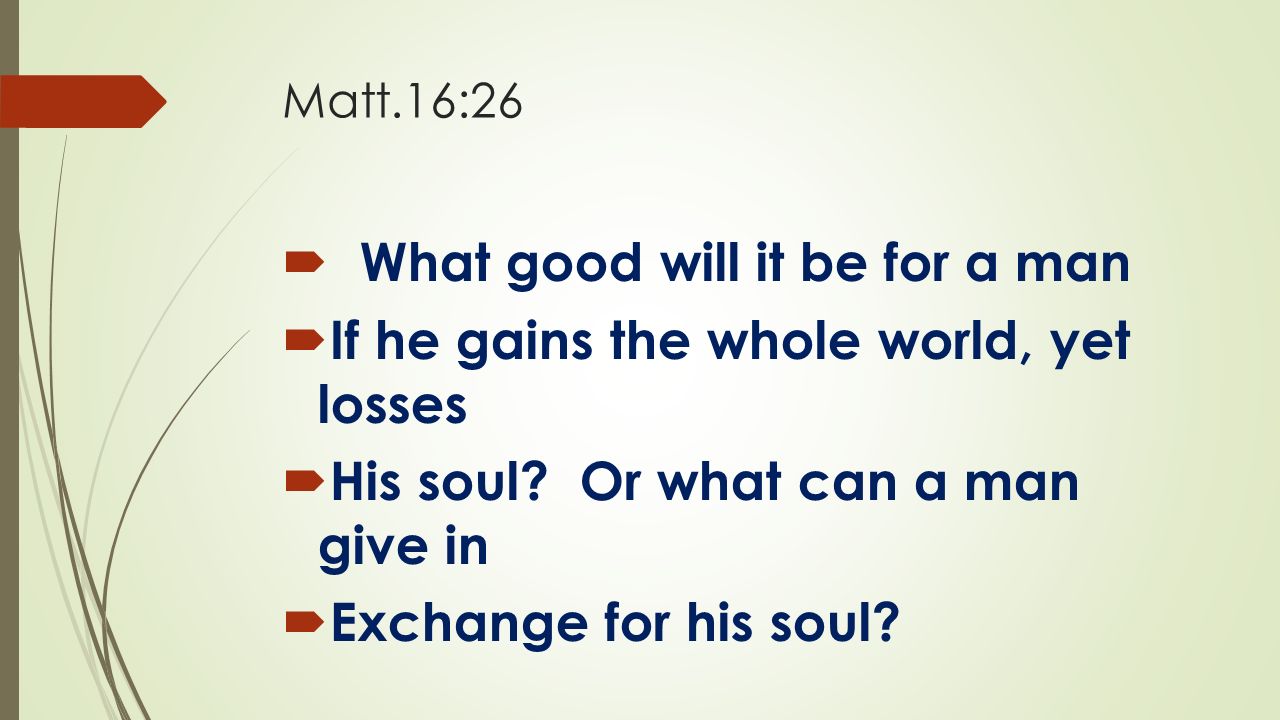 Matt.16:26

What good will it be for a man

If he gains the whole world, yet losses

His soul? Or what can a man give in

Exchange for his soul?